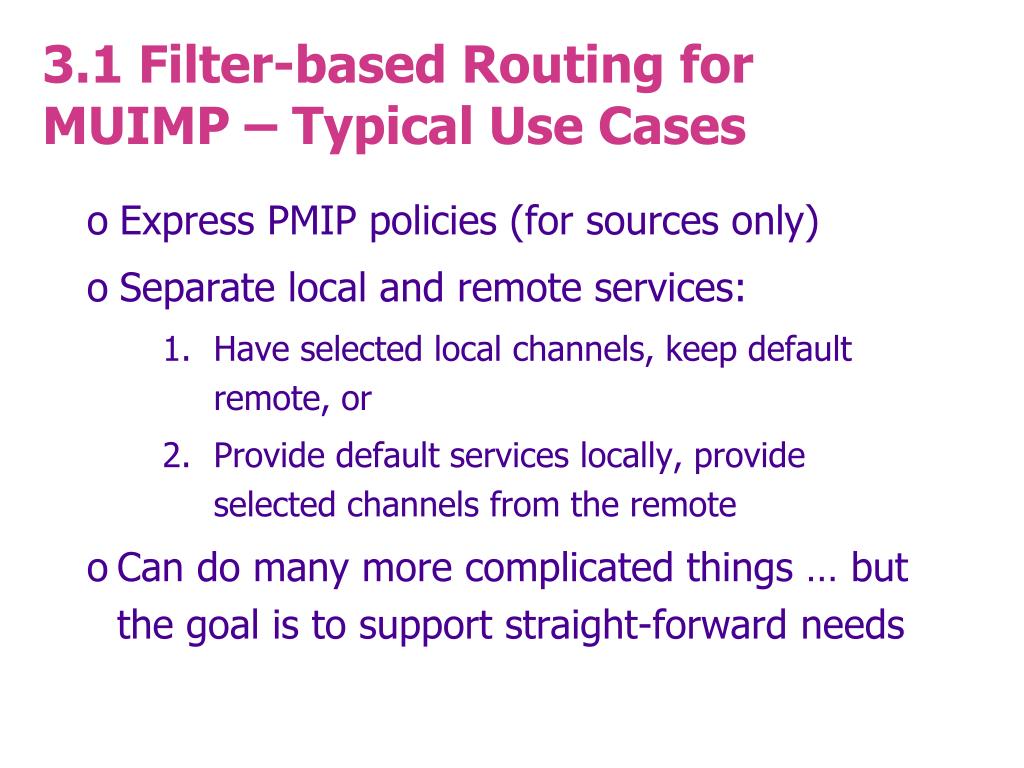 3.1 Filter-based Routing for MUIMP – Typical Use Cases

o Express PMIP policies (for sources only)

o Separate local and remote services:

1. Have selected local channels, keep default remote, or

2. Provide default services locally, provide selected channels from the remote

o Can do many more complicated things … but the goal is to support straight-forward needs